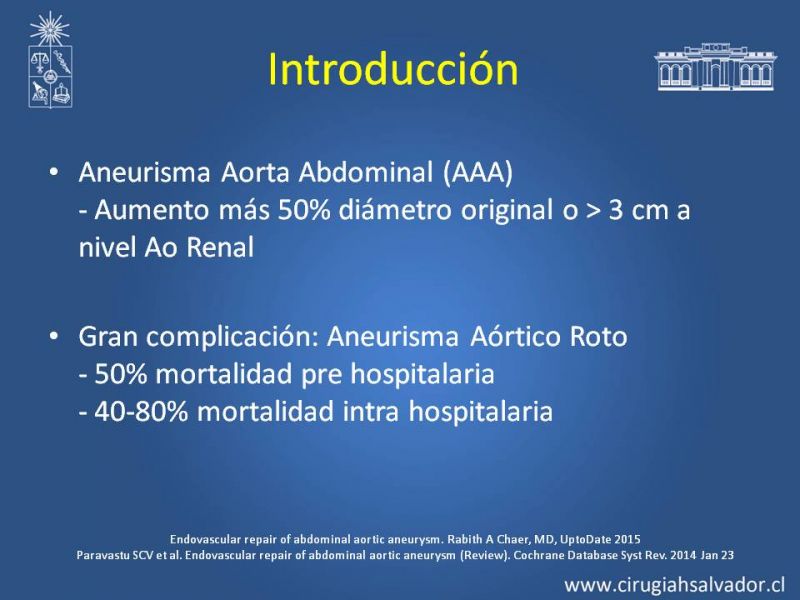 Introducción

• Aneurisma Aorta Abdominal (AAA)
- Aumento más 50% diámetro original o > 3 cm a nivel Ao Renal

• Gran complicación: Aneurisma Aórtico Roto
- 50% mortalidad pre hospitalaria
- 40-80% mortalidad intra hospitalaria

Endovascular repair of abdominal aortic aneurysm. Rabith A Chaer, MD, UptoDate 2015
Paravastu SCV et al. Endovascular repair of abdominal aortic aneurysm (Review). Cochrane Database Syst Rev. 2014 Jan 23

www.cirugiahsalvador.cl